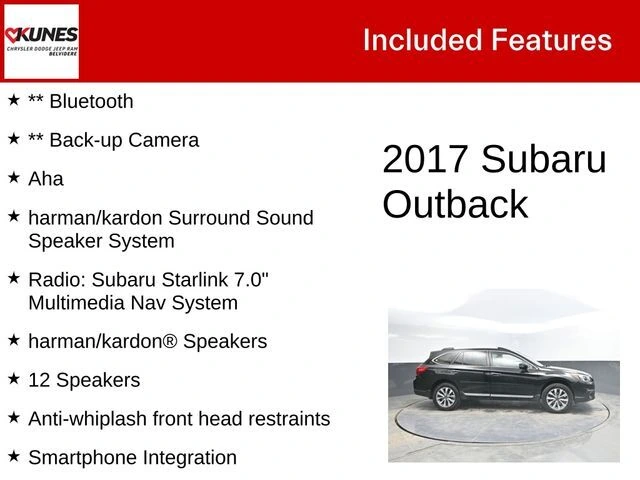 KUNES
CHRYSLER DODGE JEEP RAM
BELVIDERE

Included Features

★ ** Bluetooth

★ ** Back-up Camera

★ Aha

★ harman/kardon Surround Sound Speaker System

★ Radio: Subaru Starlink 7.0" Multimedia Nav System

★ harman/kardon® Speakers

★ 12 Speakers

★ Anti-whiplash front head restraints

★ Smartphone Integration

2017 Subaru Outback